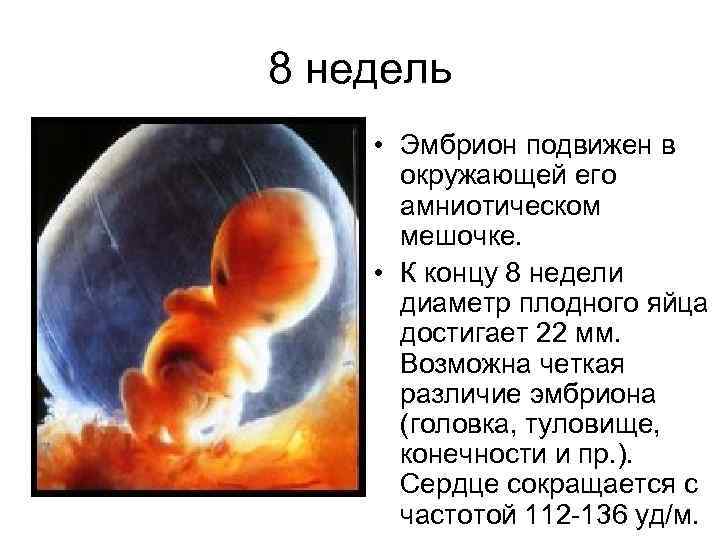 8 недель

• Эмбрион подвижен в окружающей его амниотическом мешочке.

• К концу 8 недели диаметр плодного яйца достигает 22 мм. Возможна четкая различие эмбриона (головка, туловище, конечности и пр.). Сердце сокращается с частотой 112-136 уд/м.